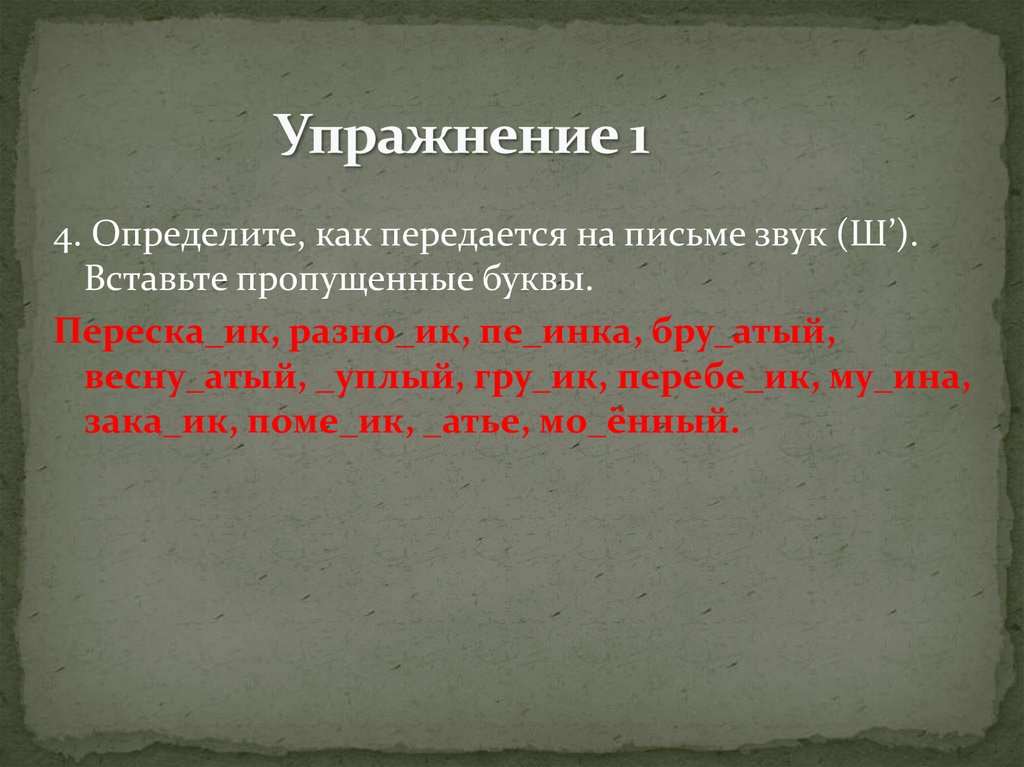 Упражнение 1

4. Определите, как передается на письме звук (Ш’). Вставьте пропущенные буквы.

Переска_ик, разно_ик, пе_инка, бру_атый, весну_атый, _уплый, гру_ик, перебе_ик, му_ина, зака_ик, поме_ик, _атье, мо_ённый.